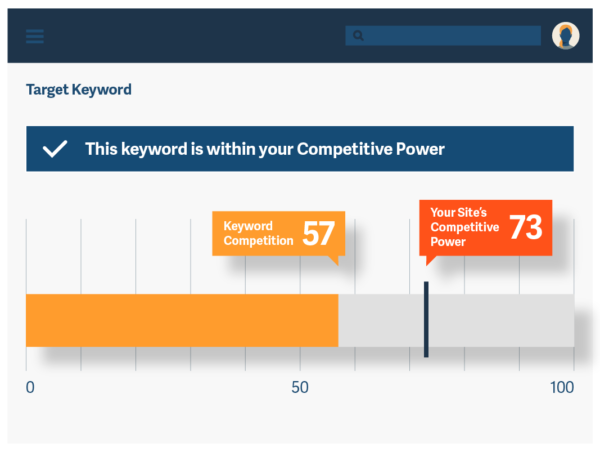 Target Keyword

This keyword is within your Competitive Power

Keyword Competition 57

Your Site's Competitive Power 73

0
50
100